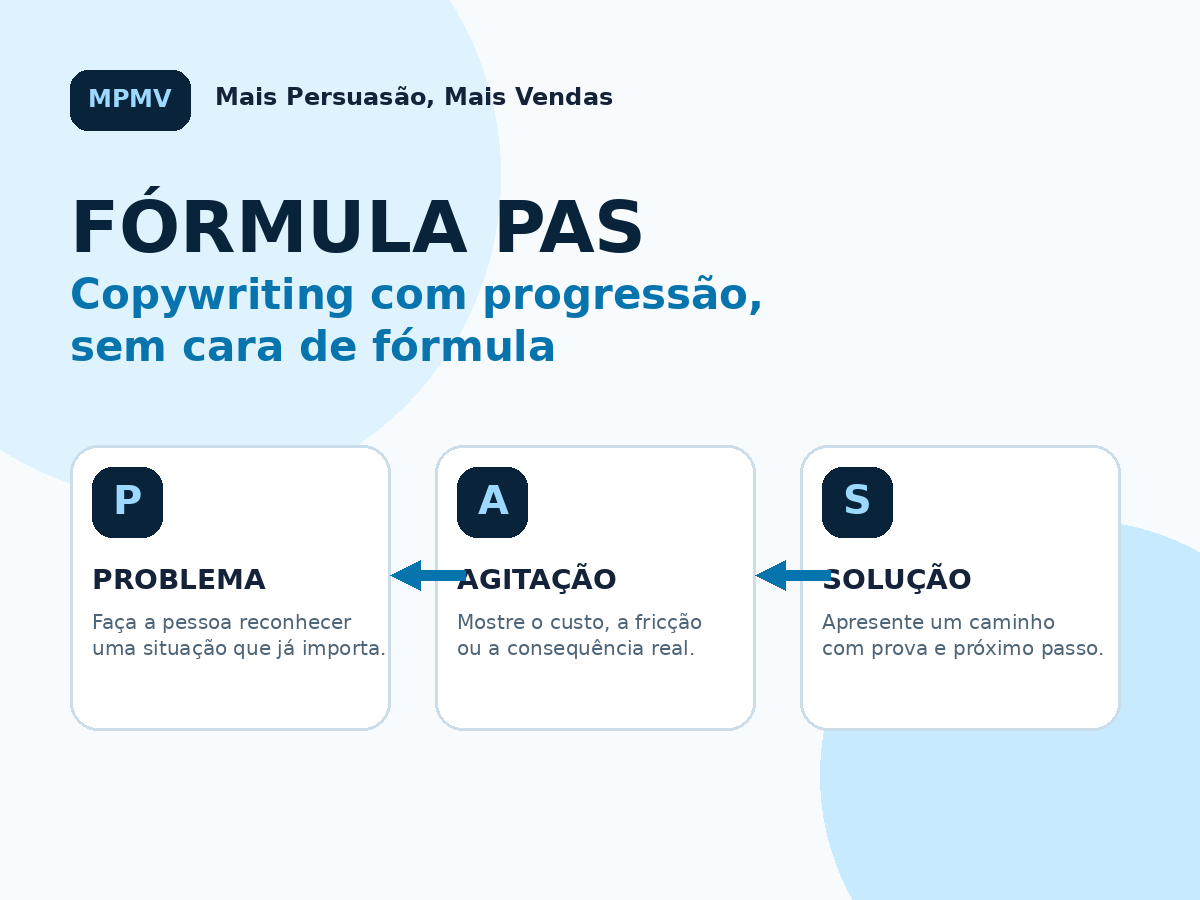 MPMV

Mais Persuasão, Mais Vendas

FÓRMULA PAS

Copywriting com progressão, sem cara de fórmula

P

PROBLEMA

Faça a pessoa reconhecer uma situação que já importa.

A

AGITAÇÃO

Mostre o custo, a fricção ou a consequência real.

S

SOLUÇÃO

Apresente um caminho com prova e próximo passo.